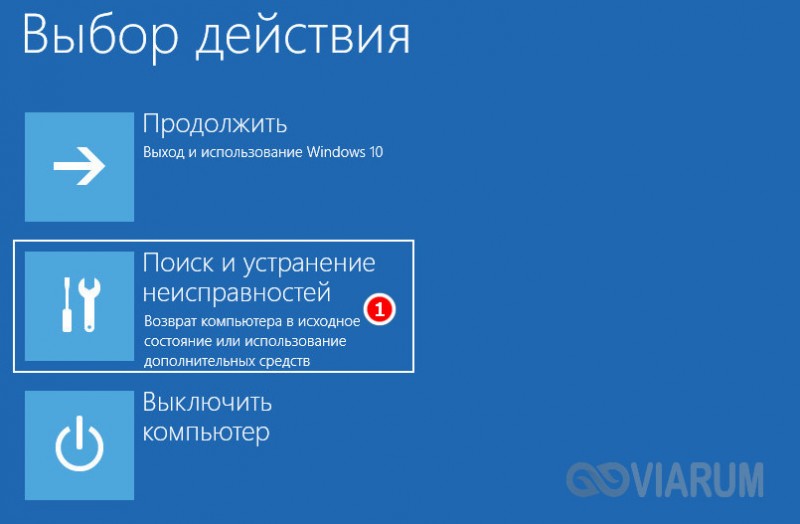 Выбор действия

Продолжить
Выход и использование Windows 10

Поиск и устранение неисправностей
1
Возврат компьютера в исходное состояние или использование дополнительных средств

Выключить компьютер

VIARUM